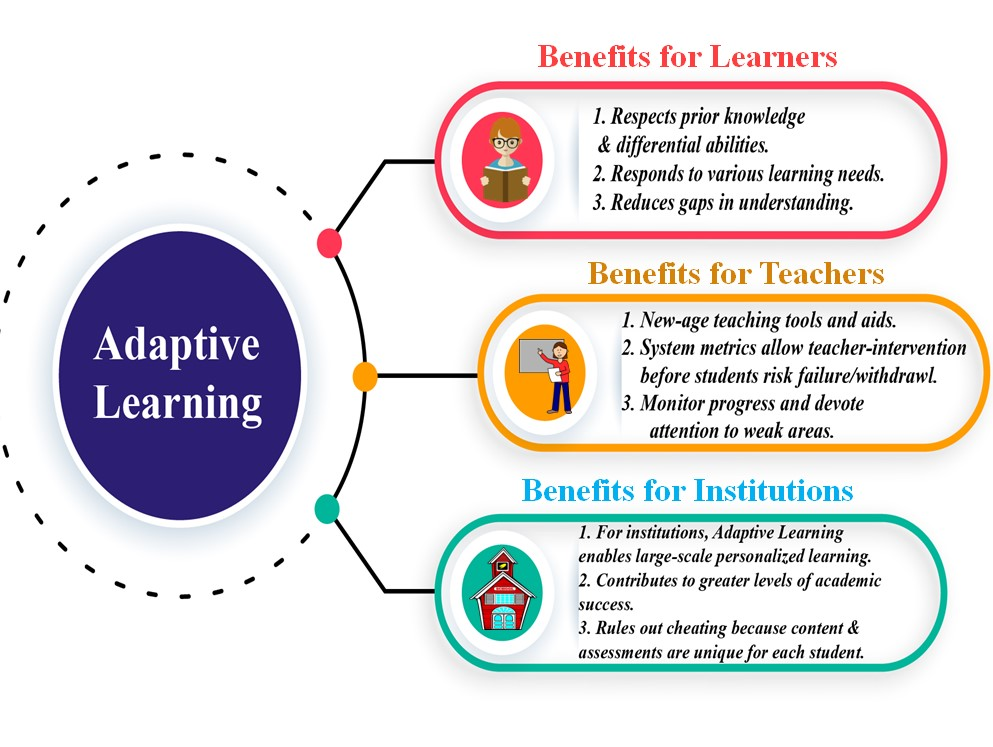 Adaptive Learning

Benefits for Learners

1. Respects prior knowledge & differential abilities.
2. Responds to various learning needs.
3. Reduces gaps in understanding.

Benefits for Teachers

1. New-age teaching tools and aids.
2. System metrics allow teacher-intervention before students risk failure/withdrawl.
3. Monitor progress and devote attention to weak areas.

Benefits for Institutions

1. For institutions, Adaptive Learning enables large-scale personalized learning.
2. Contributes to greater levels of academic success.
3. Rules out cheating because content & assessments are unique for each student.